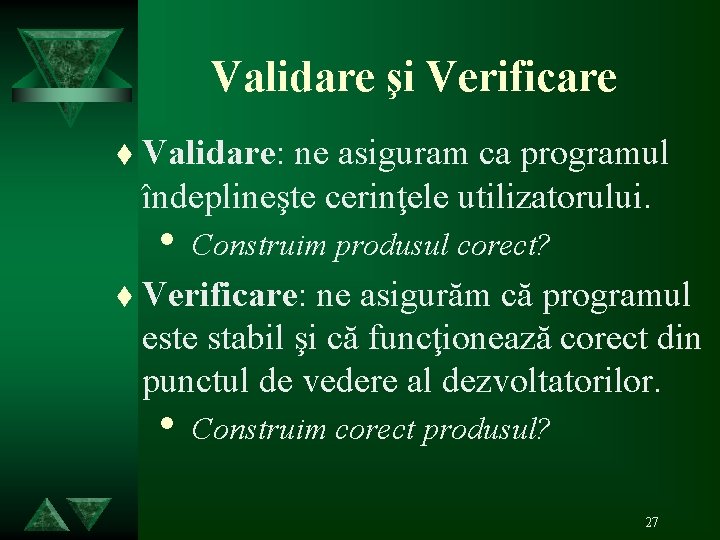 Validare şi Verificare

Validare: ne asiguram ca programul îndeplineşte cerinţele utilizatorului.

• Construim produsul corect?

Verificare: ne asigurăm că programul este stabil şi că funcţionează corect din punctul de vedere al dezvoltatorilor.

• Construim corect produsul?

27